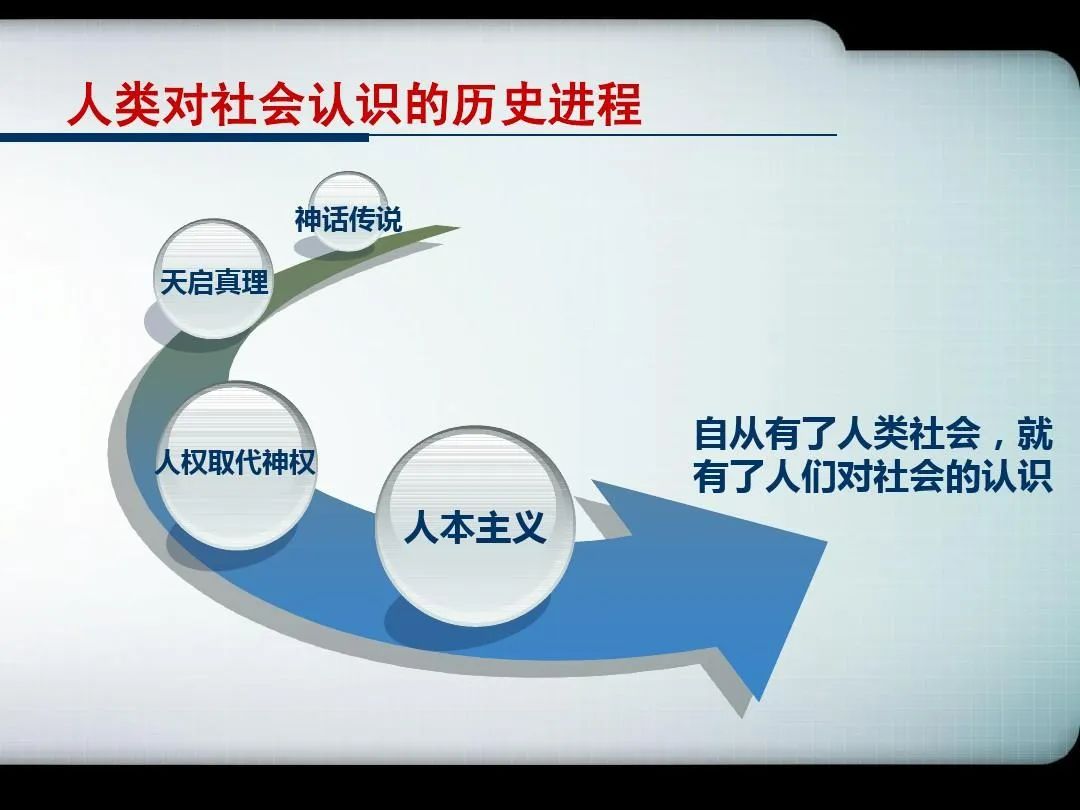 人类对社会认识的历史进程

神话传说

天启真理

人权取代神权

人本主义

自从有了人类社会，就有了人们对社会的认识